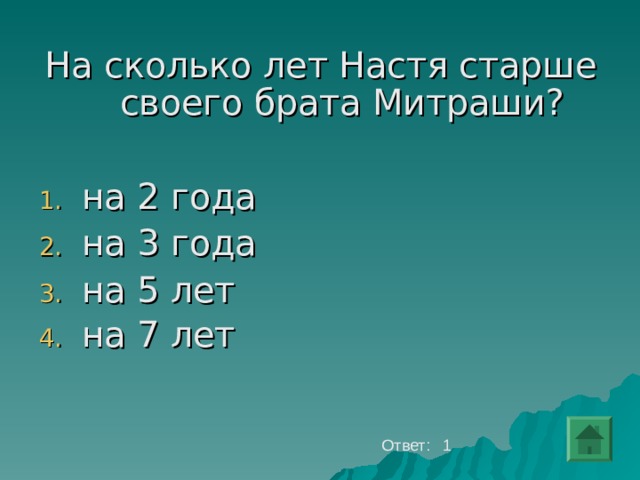 На сколько лет Настя старше своего брата Митраши?

1. на 2 года
2. на 3 года
3. на 5 лет
4. на 7 лет

Ответ: 1